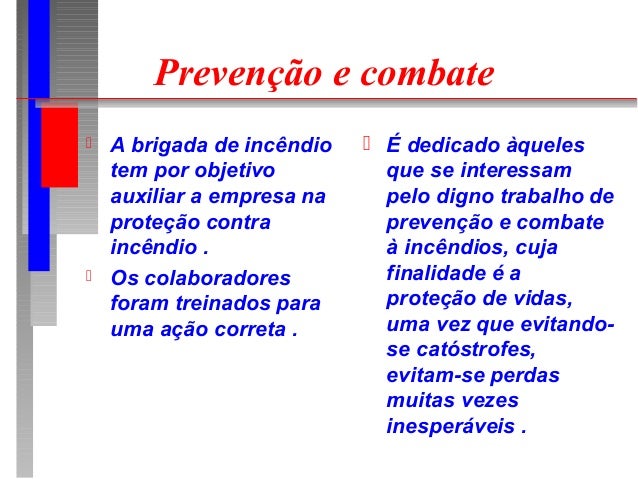 Prevenção e combate

A brigada de incêndio tem por objetivo auxiliar a empresa na proteção contra incêndio .

Os colaboradores foram treinados para uma ação correta .

É dedicado àqueles que se interessam pelo digno trabalho de prevenção e combate à incêndios, cuja finalidade é a proteção de vidas, uma vez que evitando-se catóstrofes, evitam-se perdas muitas vezes inesperáveis .